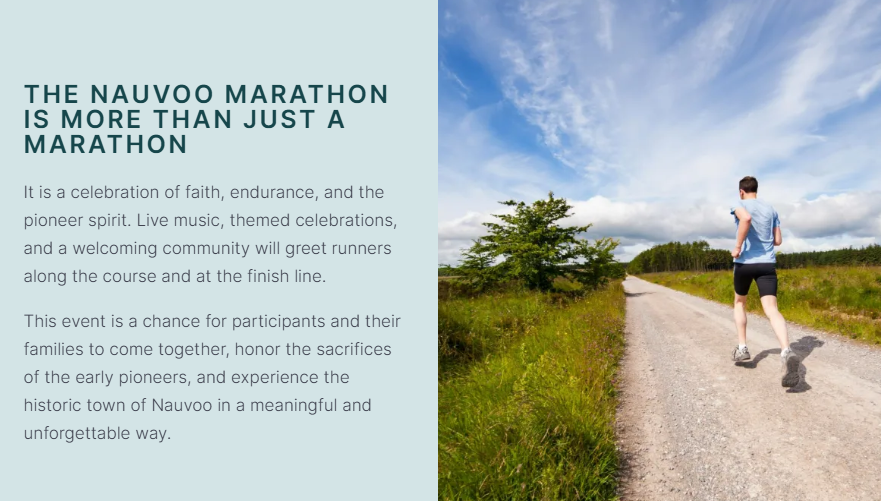 THE NAUVOO MARATHON IS MORE THAN JUST A MARATHON

It is a celebration of faith, endurance, and the pioneer spirit. Live music, themed celebrations, and a welcoming community will greet runners along the course and at the finish line.

This event is a chance for participants and their families to come together, honor the sacrifices of the early pioneers, and experience the historic town of Nauvoo in a meaningful and unforgettable way.